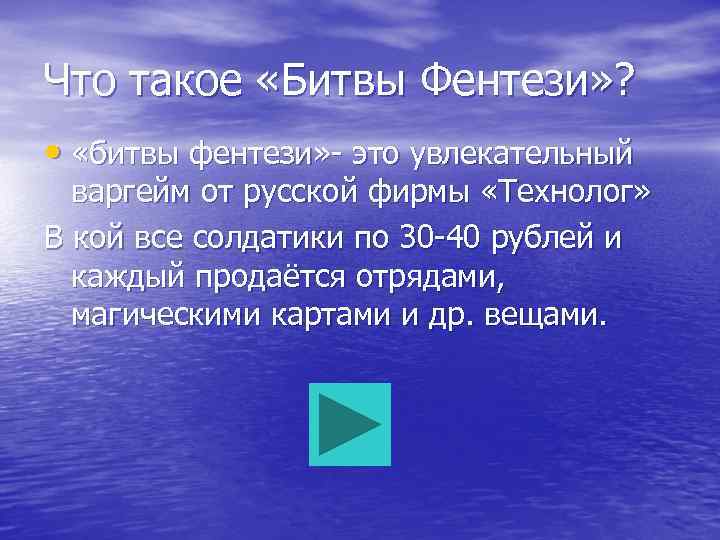 Что такое «Битвы Фентези»?

• «битвы фентези»- это увлекательный варгейм от русской фирмы «Технолог»

В кой все солдатики по 30-40 рублей и каждый продаётся отрядами, магическими картами и др. вещами.